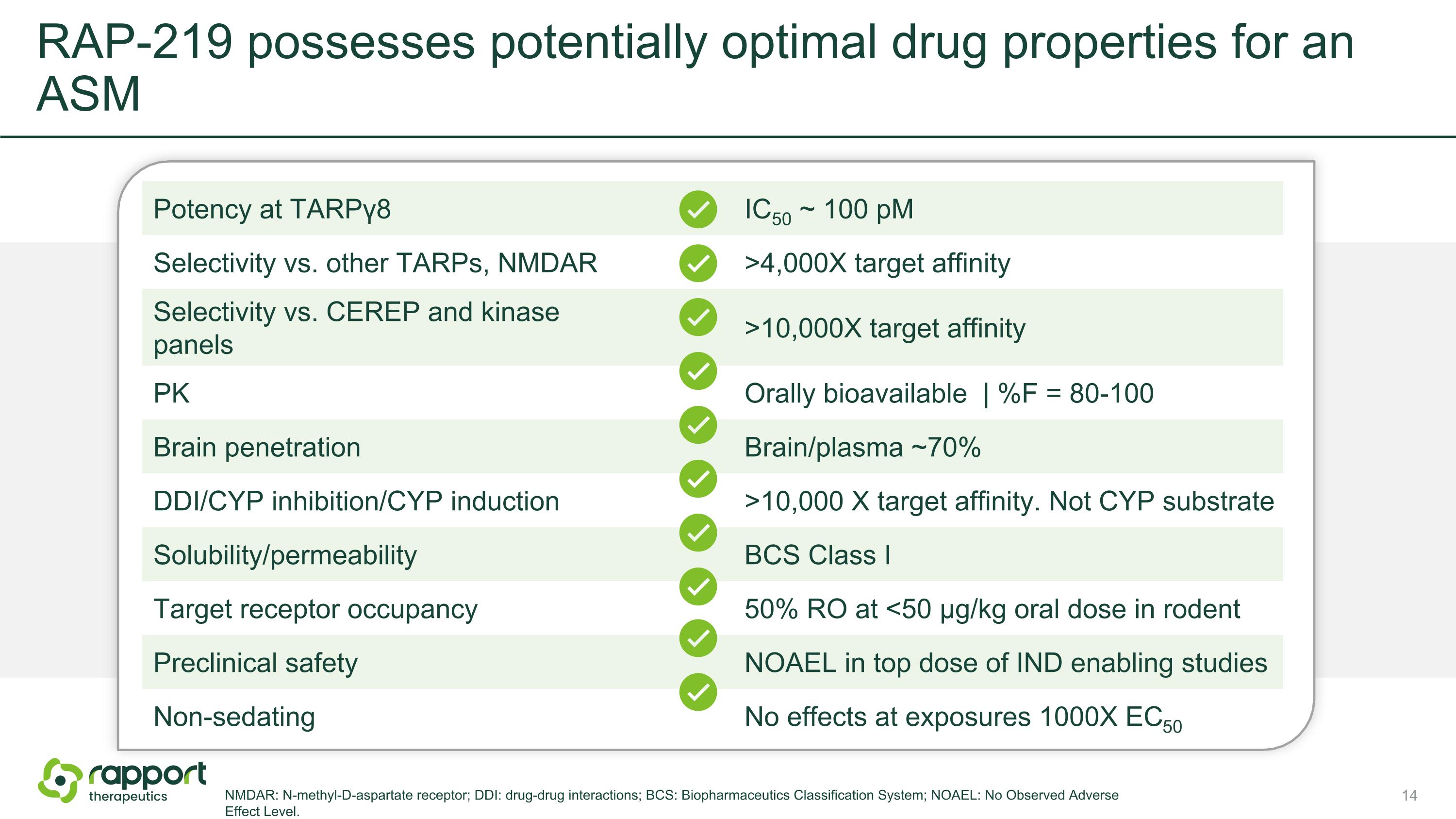 RAP-219 possesses potentially optimal drug properties for an ASM

| | |
|---|---|
| Potency at TARPγ8 | $IC_{50}$ ~ 100 pM |
| Selectivity vs. other TARPs, NMDAR | >4,000X target affinity |
| Selectivity vs. CEREP and kinase panels | >10,000X target affinity |
| PK | Orally bioavailable \| %F = 80-100 |
| Brain penetration | Brain/plasma ~70% |
| DDI/CYP inhibition/CYP induction | >10,000 X target affinity. Not CYP substrate |
| Solubility/permeability | BCS Class I |
| Target receptor occupancy | 50% RO at <50 μg/kg oral dose in rodent |
| Preclinical safety | NOAEL in top dose of IND enabling studies |
| Non-sedating | No effects at exposures 1000X $EC_{50}$ |

rapport therapeutics

NMDAR: N-methyl-D-aspartate receptor; DDI: drug-drug interactions; BCS: Biopharmaceutics Classification System; NOAEL: No Observed Adverse Effect Level.

14